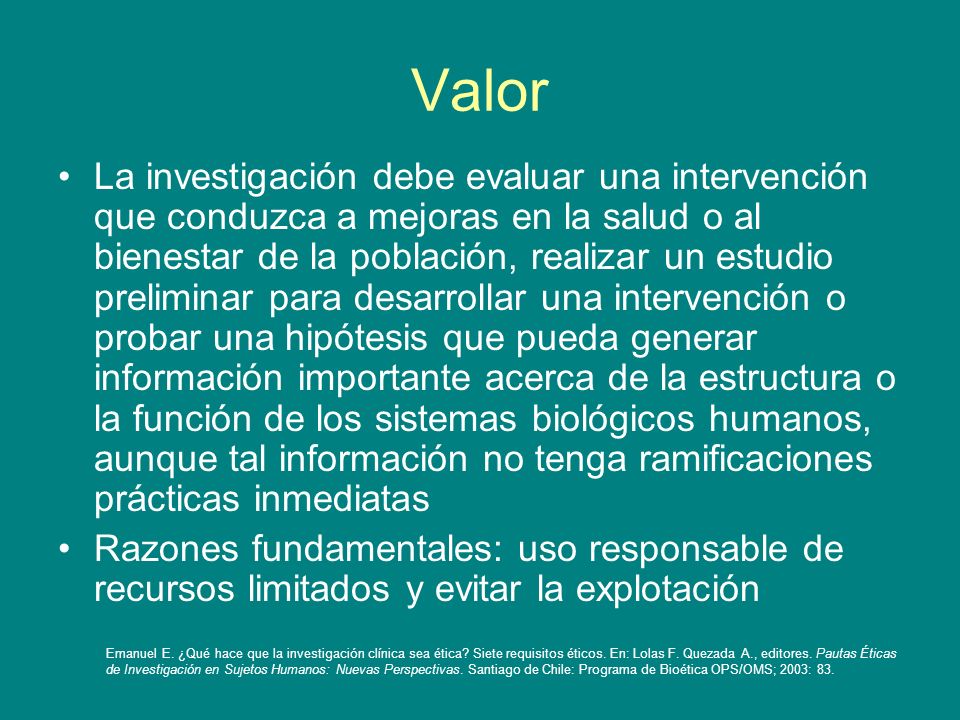 Valor

• La investigación debe evaluar una intervención que conduzca a mejoras en la salud o al bienestar de la población, realizar un estudio preliminar para desarrollar una intervención o probar una hipótesis que pueda generar información importante acerca de la estructura o la función de los sistemas biológicos humanos, aunque tal información no tenga ramificaciones prácticas inmediatas

• Razones fundamentales: uso responsable de recursos limitados y evitar la explotación

Emanuel E. ¿Qué hace que la investigación clínica sea ética? Siete requisitos éticos. En: Lolas F. Quezada A., editores. Pautas Éticas de Investigación en Sujetos Humanos: Nuevas Perspectivas. Santiago de Chile: Programa de Bioética OPS/OMS; 2003: 83.